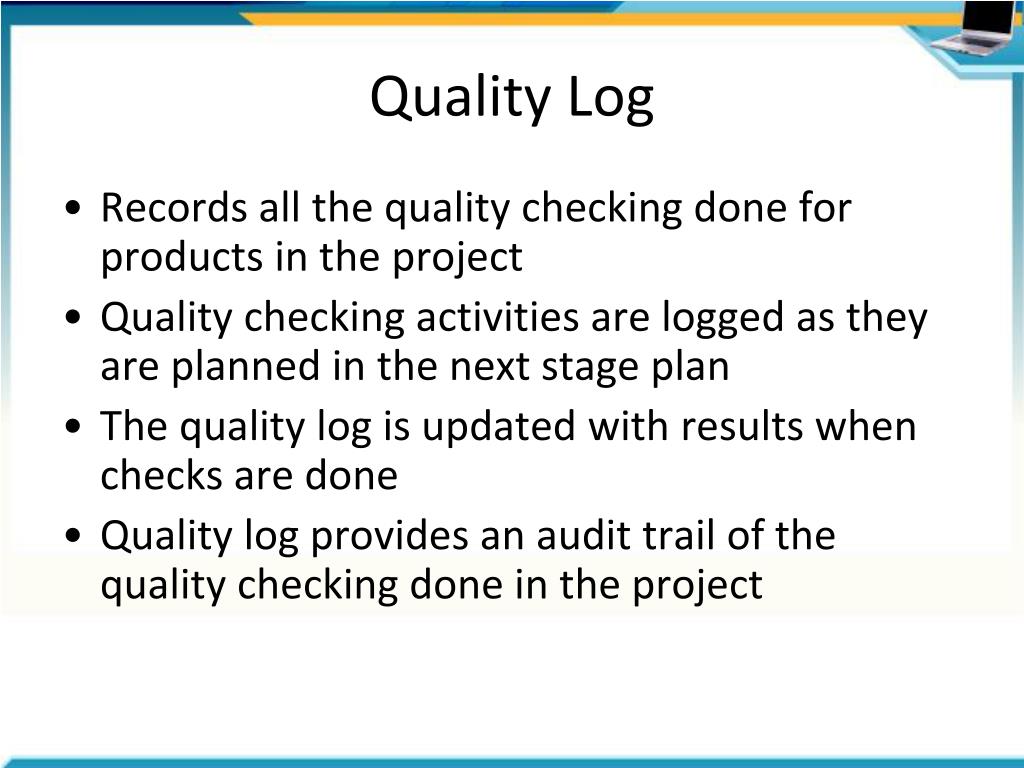 Quality Log

• Records all the quality checking done for products in the project
• Quality checking activities are logged as they are planned in the next stage plan
• The quality log is updated with results when checks are done
• Quality log provides an audit trail of the quality checking done in the project